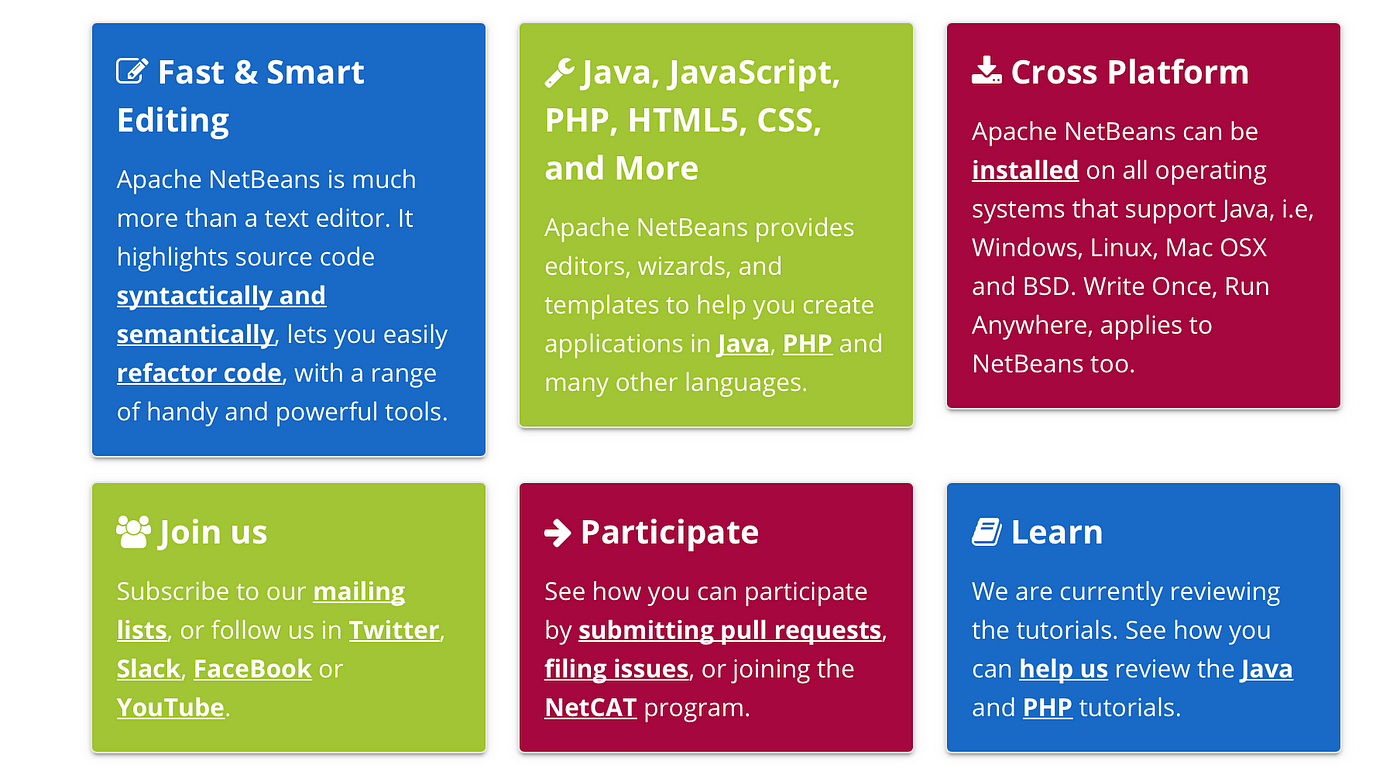 Fast & Smart Editing

Apache NetBeans is much more than a text editor. It highlights source code syntactically and semantically, lets you easily refactor code, with a range of handy and powerful tools.

Java, JavaScript, PHP, HTML5, CSS, and More

Apache NetBeans provides editors, wizards, and templates to help you create applications in Java, PHP and many other languages.

Cross Platform

Apache NetBeans can be installed on all operating systems that support Java, i.e, Windows, Linux, Mac OSX and BSD. Write Once, Run Anywhere, applies to NetBeans too.

Join us

Subscribe to our mailing lists, or follow us in Twitter, Slack, FaceBook or YouTube.

Participate

See how you can participate by submitting pull requests, filing issues, or joining the NetCAT program.

Learn

We are currently reviewing the tutorials. See how you can help us review the Java and PHP tutorials.